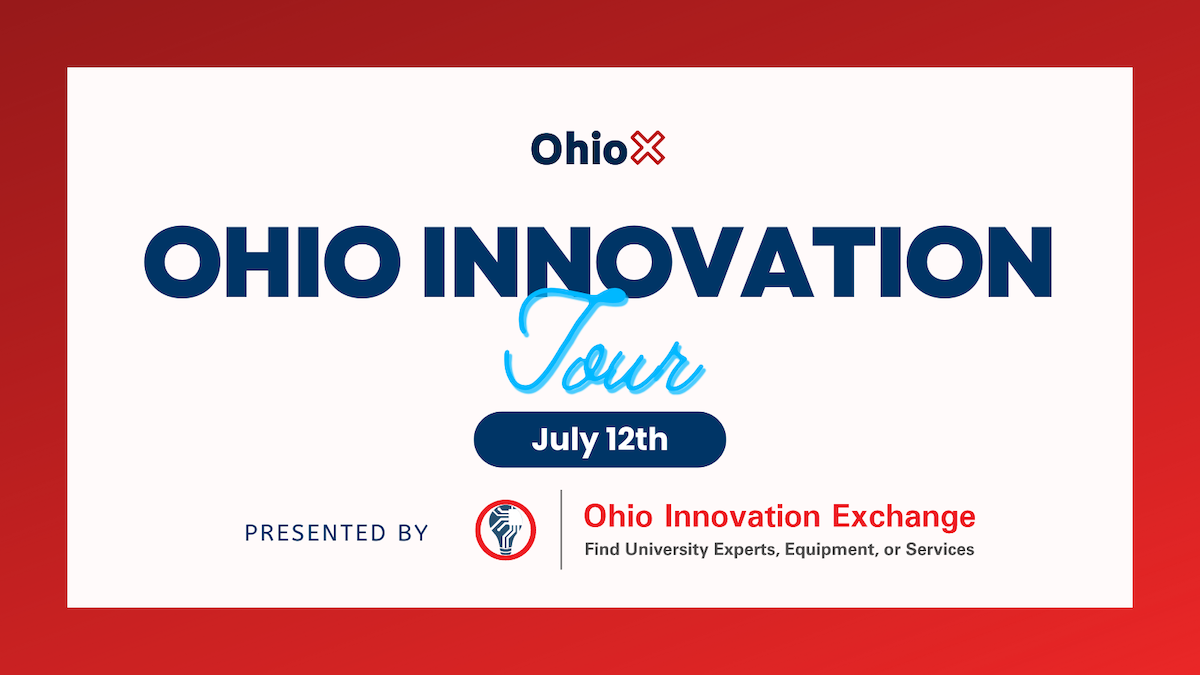 OhioX

OHIO INNOVATION
Tour

July 12th

PRESENTED BY

Ohio Innovation Exchange
Find University Experts, Equipment, or Services